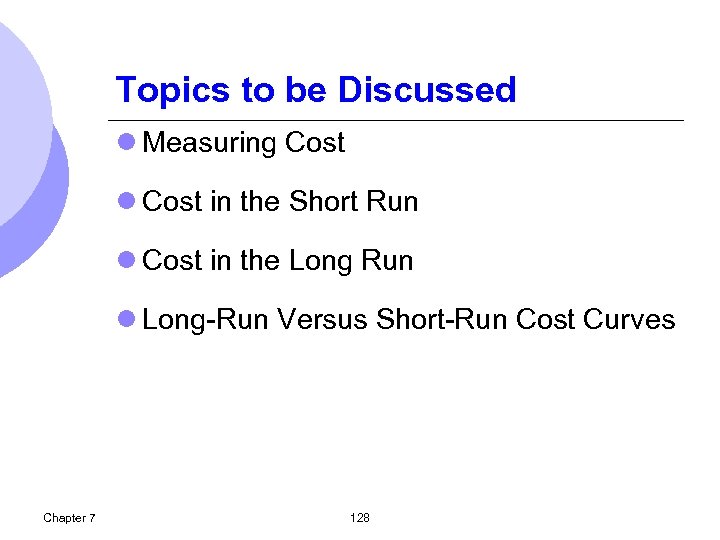 Topics to be Discussed

Measuring Cost

Cost in the Short Run

Cost in the Long Run

Long-Run Versus Short-Run Cost Curves

Chapter 7

128